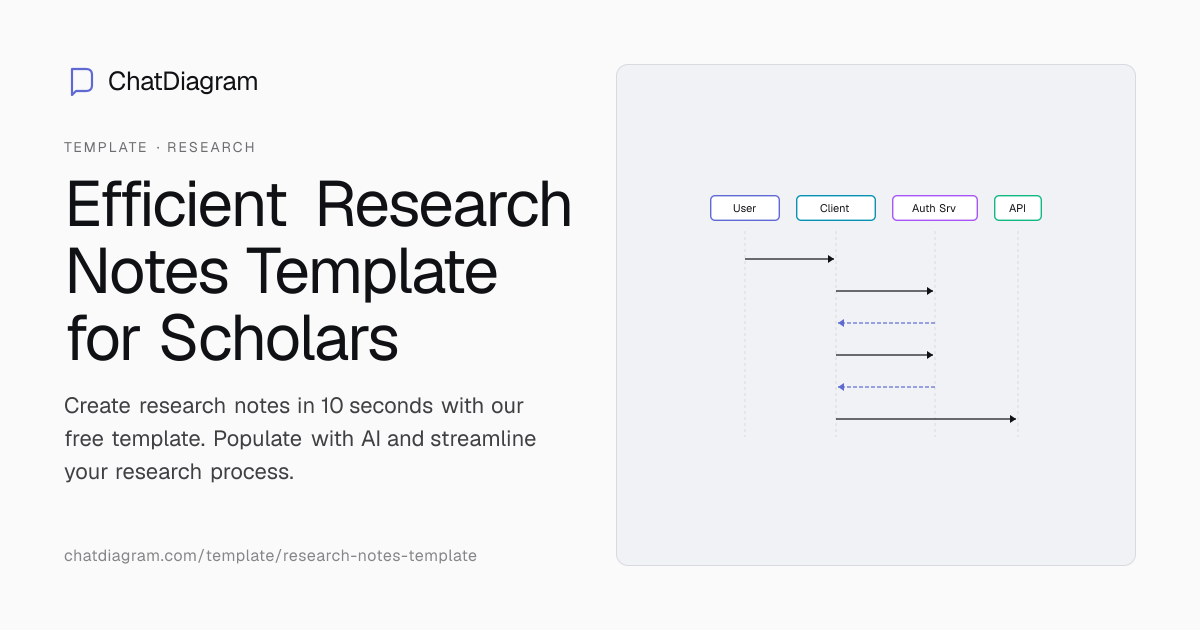 ChatDiagram

TEMPLATE · RESEARCH

Efficient Research Notes Template for Scholars

Create research notes in 10 seconds with our free template. Populate with AI and streamline your research process.

chatdiagram.com/template/research-notes-template

User
Client
Auth Srv
API